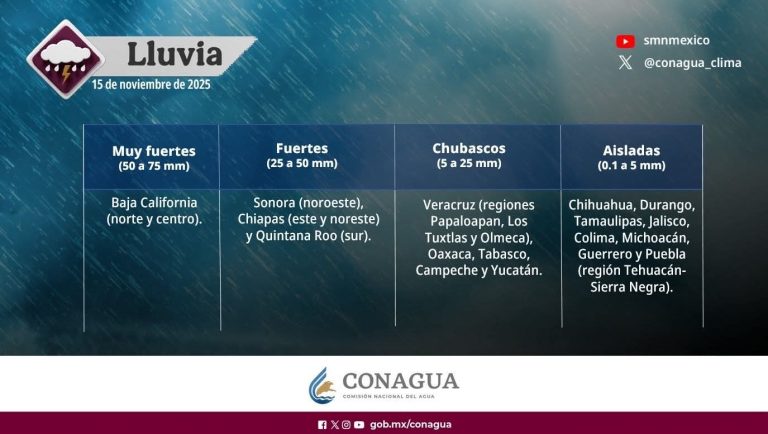 Lluvia
15 de noviembre de 2025

smnmexico
@conagua_clima

| Muy fuertes (50 a 75 mm) | Fuertes (25 a 50 mm) | Chubascos (5 a 25 mm) | Aisladas (0.1 a 5 mm) |
|---|---|---|---|
| Baja California (norte y centro). | Sonora (noroeste), Chiapas (este y noreste) y Quintana Roo (sur). | Veracruz (regiones Papaloapan, Los Tuxtlas y Olmeca), Oaxaca, Tabasco, Campeche y Yucatán. | Chihuahua, Durango, Tamaulipas, Jalisco, Colima, Michoacán, Guerrero y Puebla (región Tehuacán-Sierra Negra). |

CONAGUA
COMISIÓN NACIONAL DEL AGUA

gob.mx/conagua